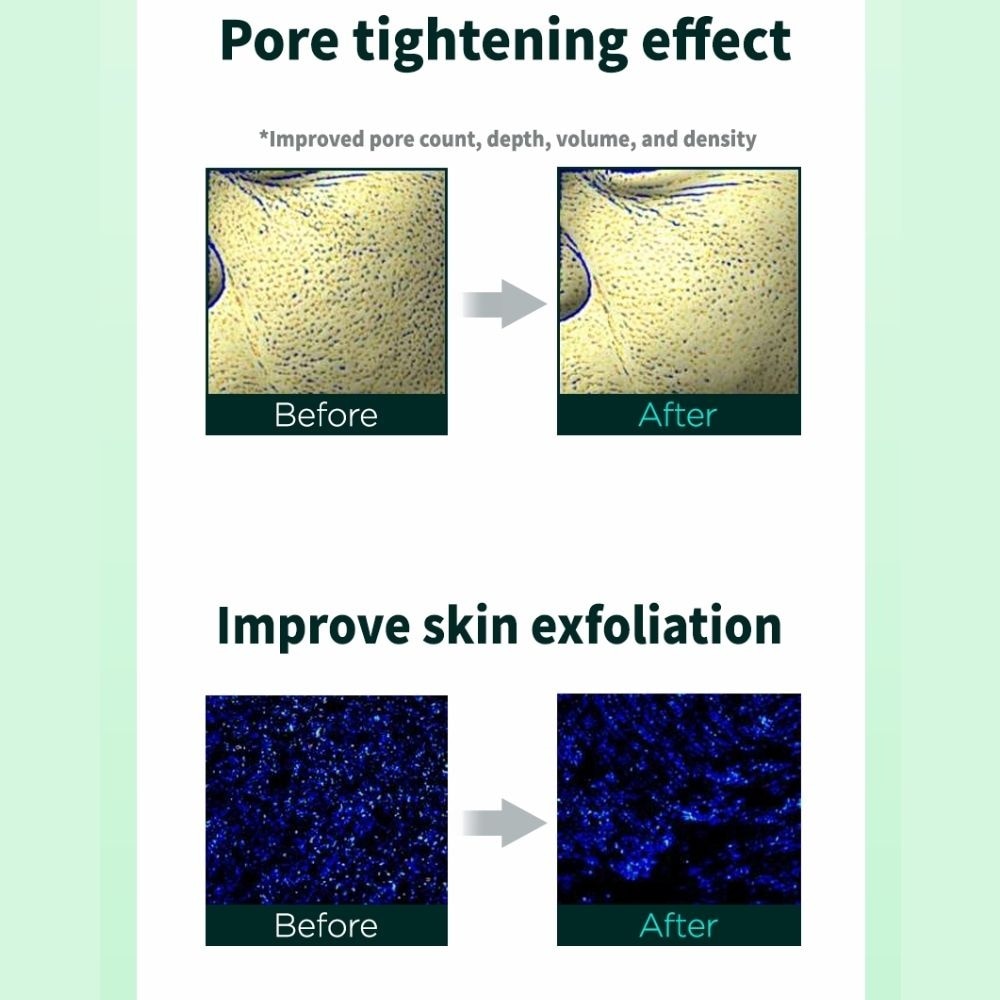 Pore tightening effect

*Improved pore count, depth, volume, and density

Before

After

Improve skin exfoliation

Before

After